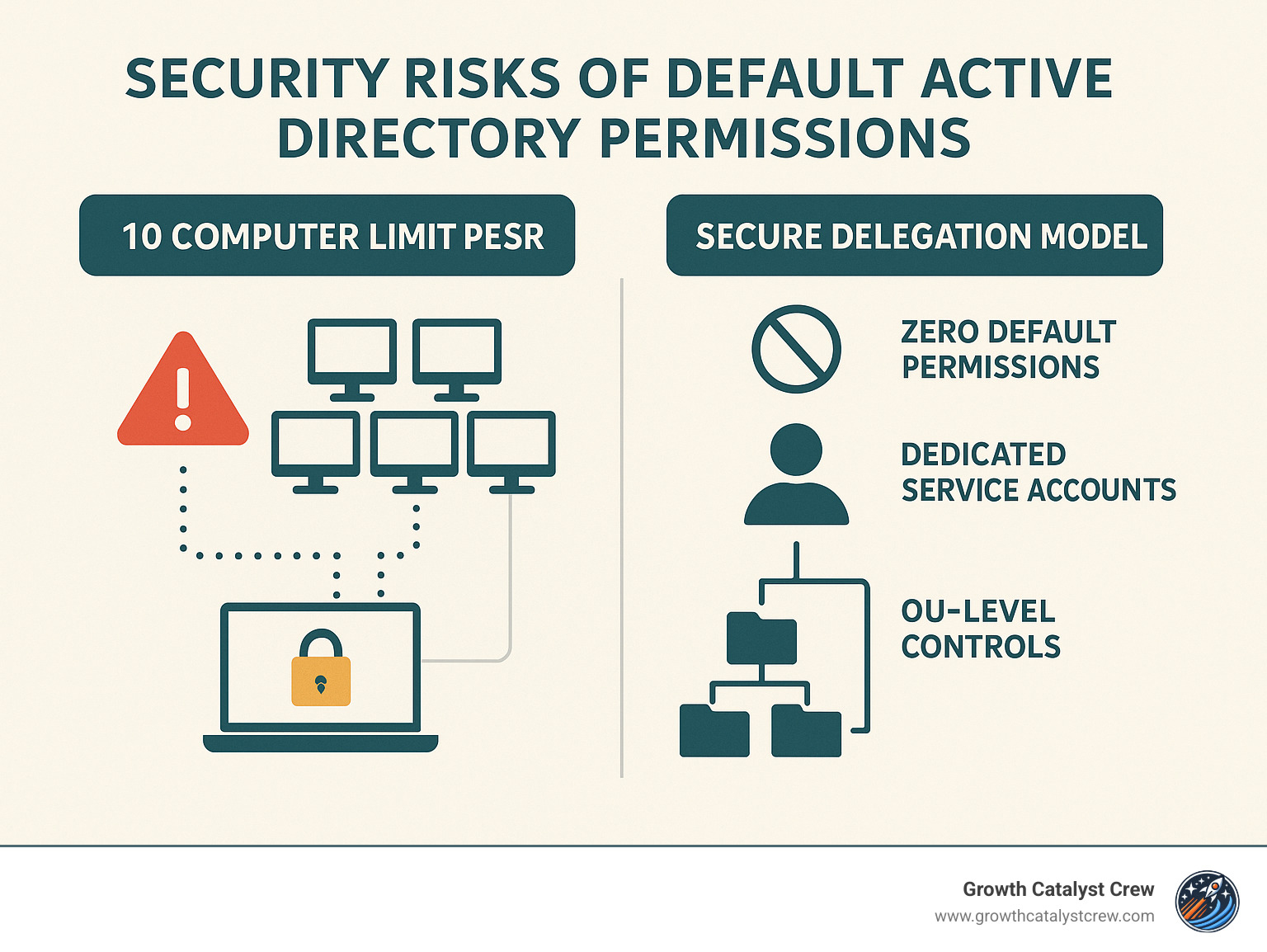 SECURITY RISKS OF DEFAULT ACTIVE DIRECTORY PERMISSIONS

10 COMPUTER LIMIT PESR

SECURE DELEGATION MODEL

ZERO DEFAULT PERMISSIONS

DEDICATED SERVICE ACCOUNTS

OU-LEVEL CONTROLS

Growth Catalyst Crew
www.growthcatalystcrew.com